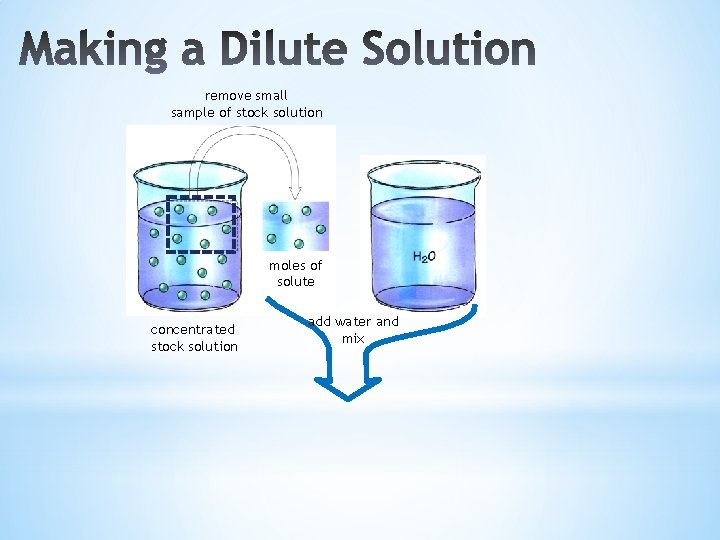 Making a Dilute Solution

remove small sample of stock solution

moles of solute

$H_2O$

concentrated stock solution

add water and mix